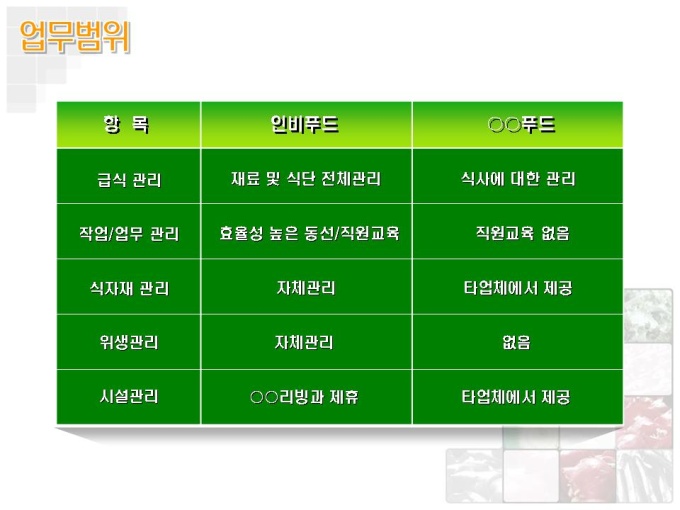 업무범위

| 항 목 | 인비푸드 | ○○푸드 |
|---|---|---|
| 급식 관리 | 재료 및 식단 전체관리 | 식사에 대한 관리 |
| 작업/업무 관리 | 효율성 높은 동선/직원교육 | 직원교육 없음 |
| 식자재 관리 | 자체관리 | 타업체에서 제공 |
| 위생관리 | 자체관리 | 없음 |
| 시설관리 | ○○리빙과 제휴 | 타업체에서 제공 |